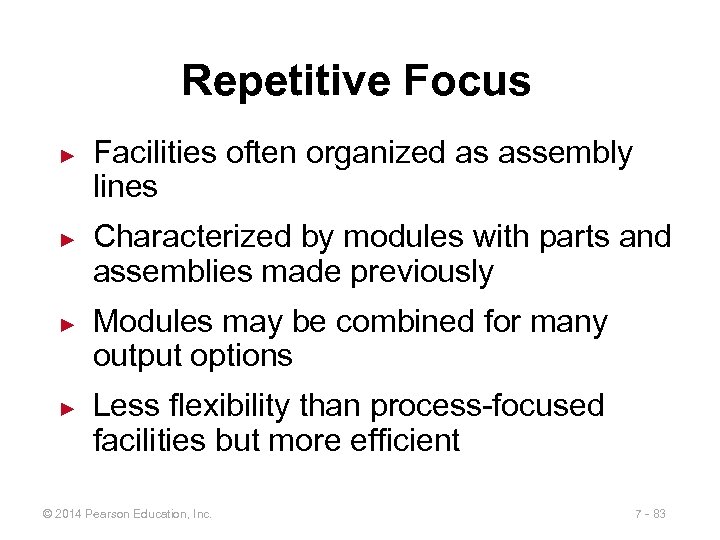 Repetitive Focus

► Facilities often organized as assembly lines

► Characterized by modules with parts and assemblies made previously

► Modules may be combined for many output options

► Less flexibility than process-focused facilities but more efficient

© 2014 Pearson Education, Inc.

7 - 83